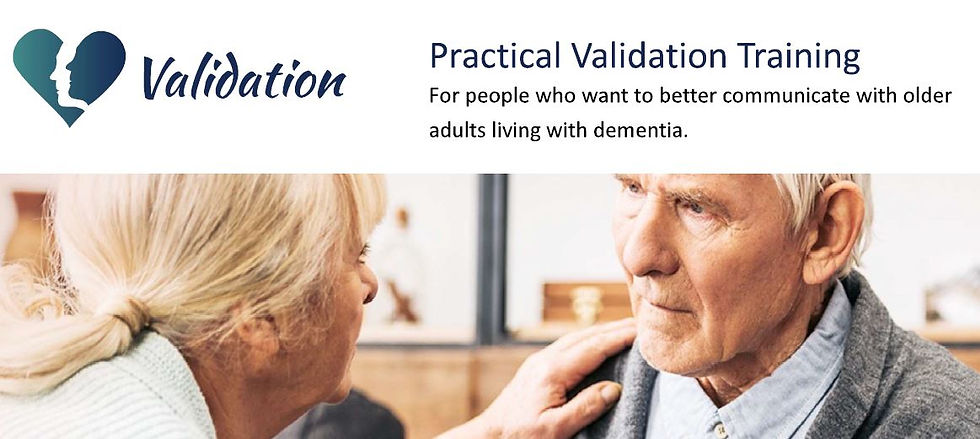 Validation

Practical Validation Training

For people who want to better communicate with older adults living with dementia.